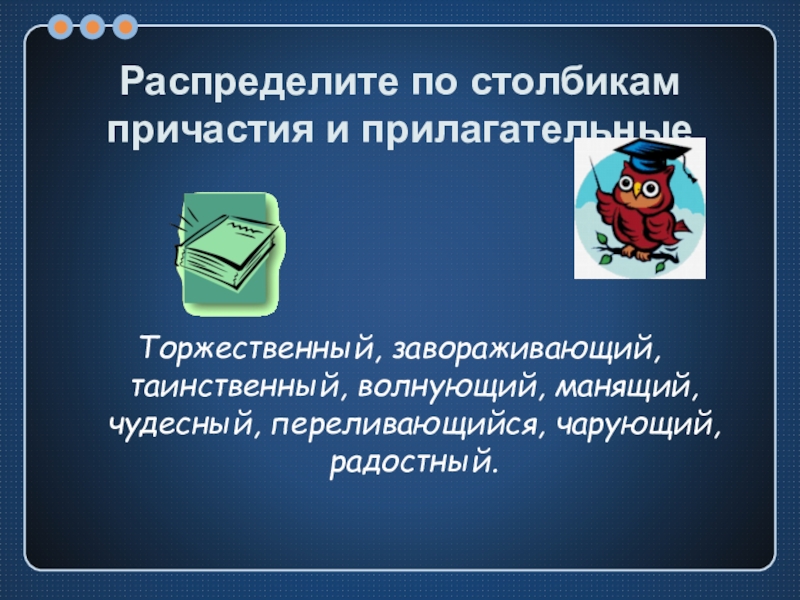 Распределите по столбикам причастия и прилагательные

Торжественный, завораживающий, таинственный, волнующий, манящий, чудесный, переливающийся, чарующий, радостный.